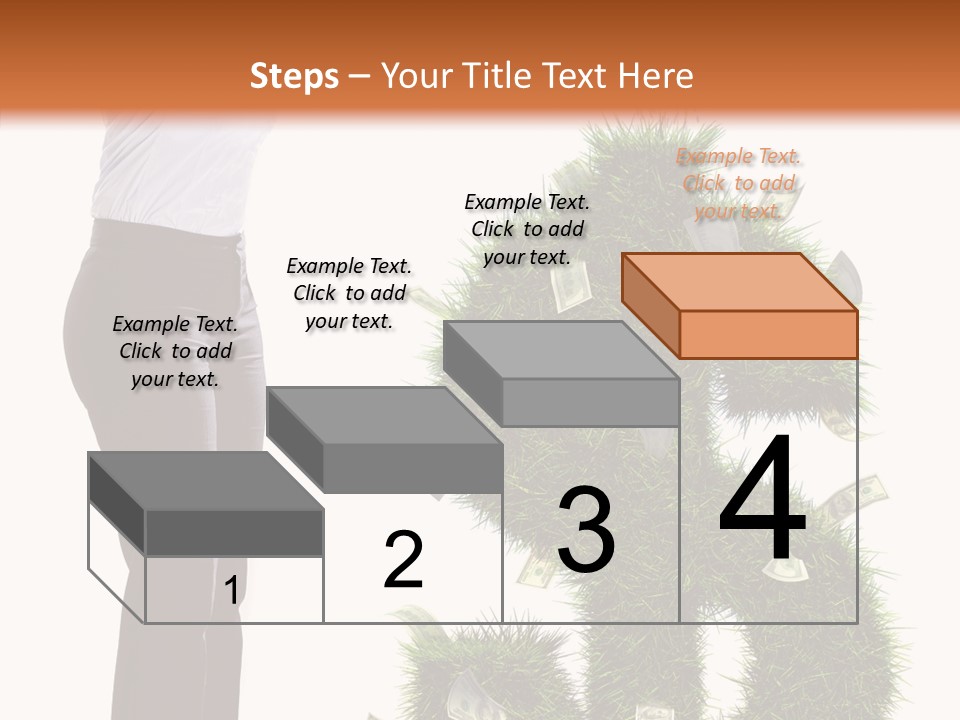 Steps – Your Title Text Here

Example Text. Click to add your text.

Example Text. Click to add your text.

Example Text. Click to add your text.

Example Text. Click to add your text.

1

2

3

4